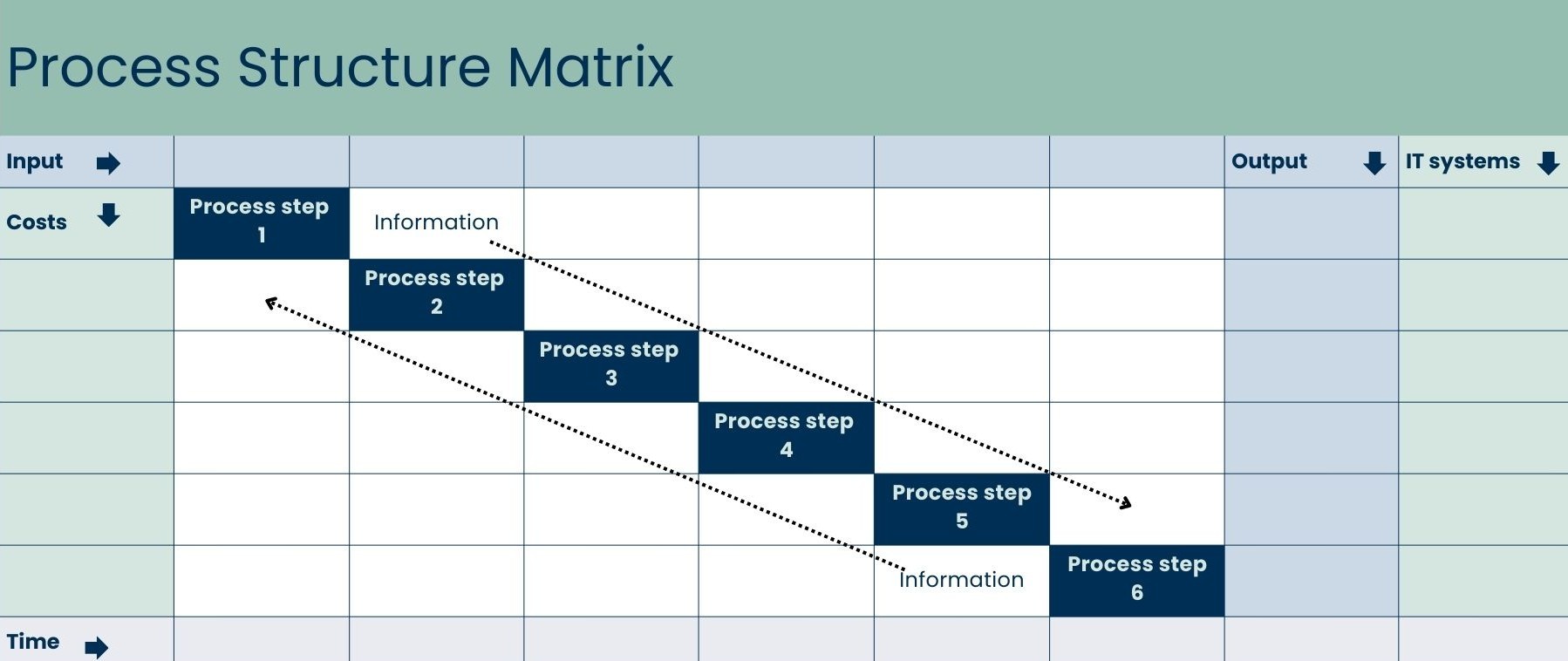 Process Structure Matrix

| Input | | | | | | | Output | IT systems |
|---|---|---|---|---|---|---|---|---|
| Costs | Process step 1 | Information | | | | | | |
| | | Process step 2 | | | | | | |
| | | | Process step 3 | | | | | |
| | | | | Process step 4 | | | | |
| | | | | | Process step 5 | | | |
| | | | | | Information | Process step 6 | | |
| Time | | | | | | | | |